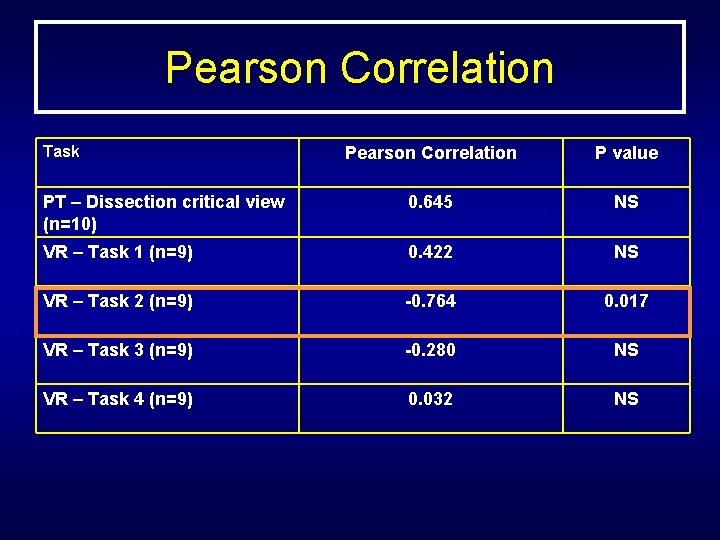 Pearson Correlation

| Task | Pearson Correlation | P value |
|---|---|---|
| PT – Dissection critical view (n=10) | 0.645 | NS |
| VR – Task 1 (n=9) | 0.422 | NS |
| VR – Task 2 (n=9) | -0.764 | 0.017 |
| VR – Task 3 (n=9) | -0.280 | NS |
| VR – Task 4 (n=9) | 0.032 | NS |